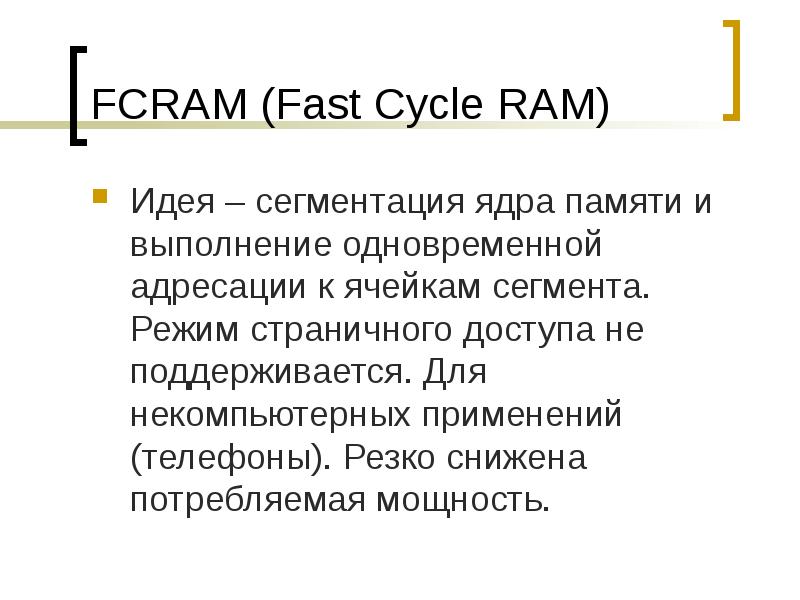 FCRAM (Fast Cycle RAM)

Идея – сегментация ядра памяти и выполнение одновременной адресации к ячейкам сегмента. Режим страничного доступа не поддерживается. Для некомпьютерных применений (телефоны). Резко снижена потребляемая мощность.